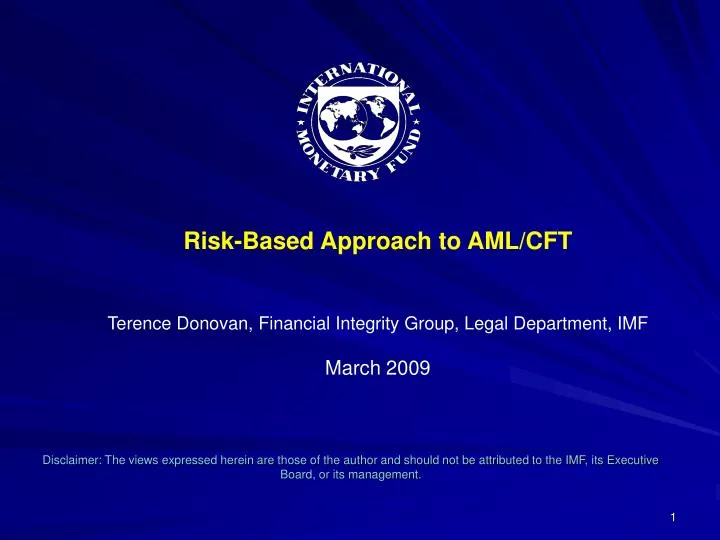 INTERNATIONAL MONETARY FUND

Risk-Based Approach to AML/CFT

Terence Donovan, Financial Integrity Group, Legal Department, IMF

March 2009

Disclaimer: The views expressed herein are those of the author and should not be attributed to the IMF, its Executive Board, or its management.

1